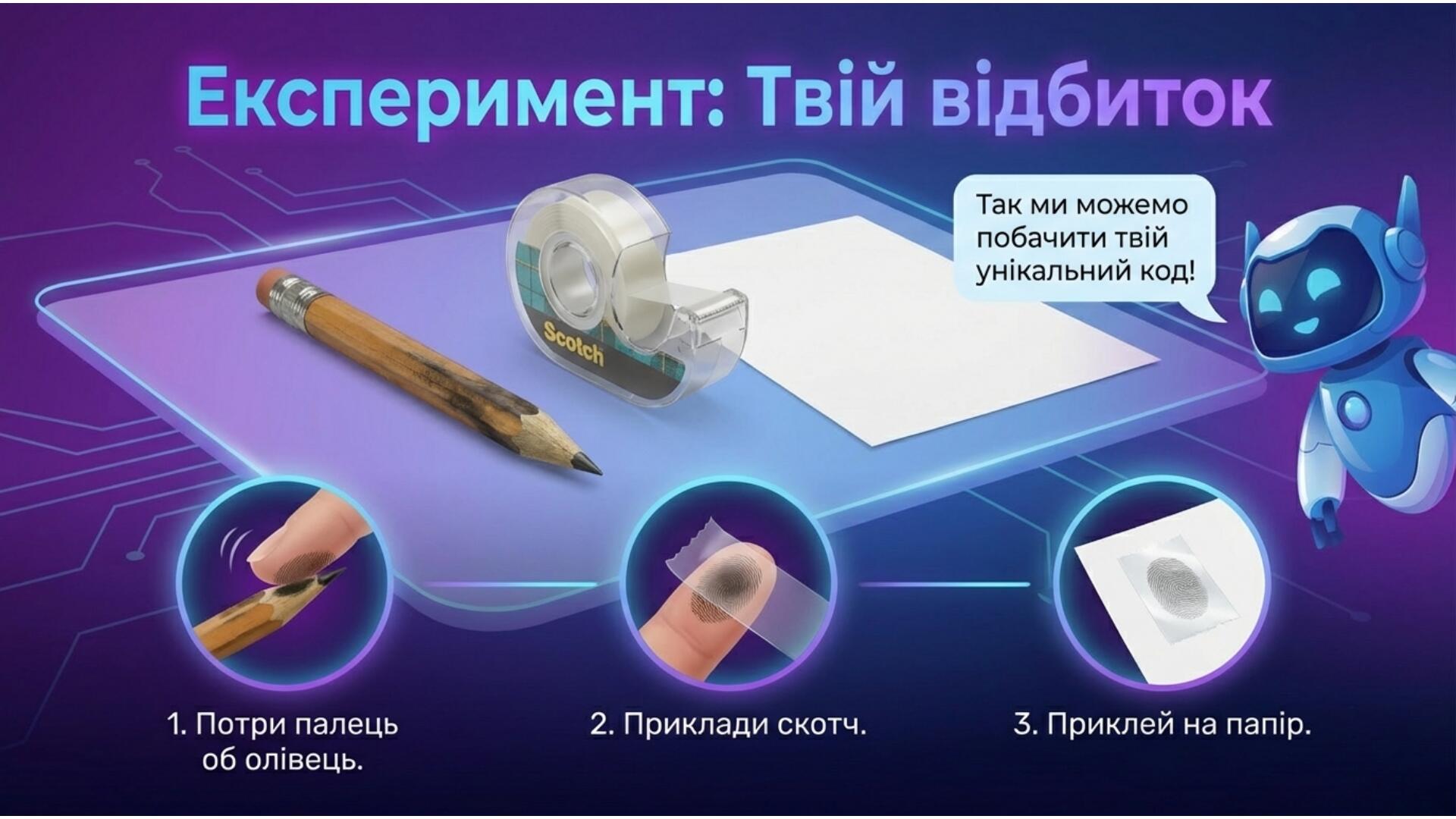 Експеримент: Твій відбиток

Так ми можемо побачити твій унікальний код!

Scotch

1. Потри палець об олівець.

2. Приклади скотч.

3. Приклей на папір.